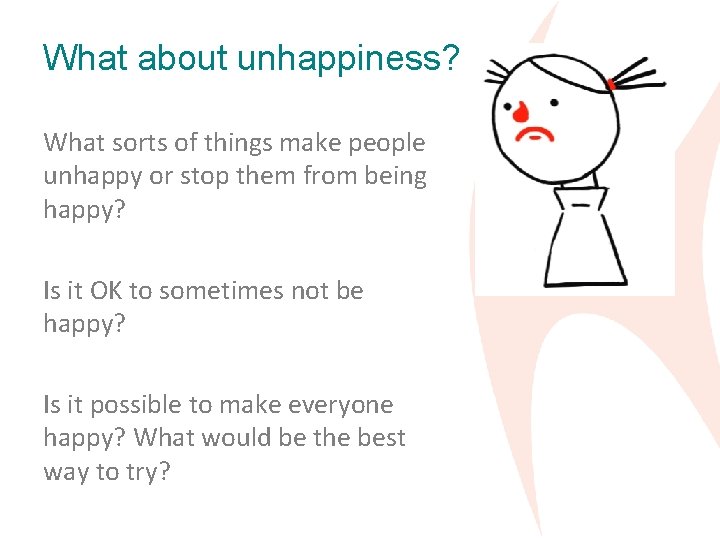 What about unhappiness?

What sorts of things make people unhappy or stop them from being happy?

Is it OK to sometimes not be happy?

Is it possible to make everyone happy? What would be the best way to try?